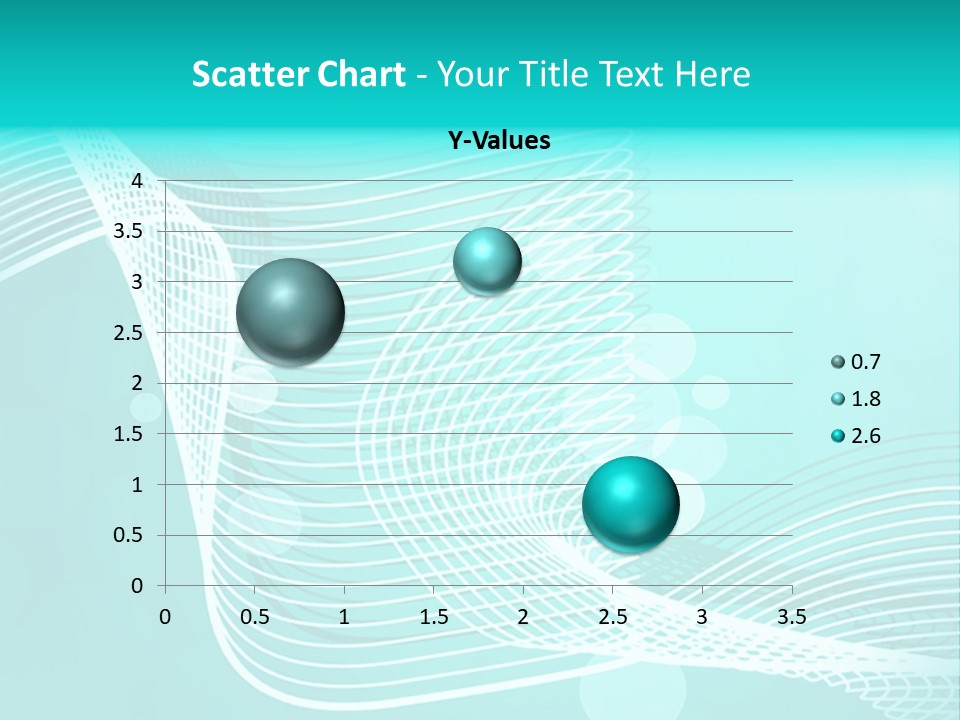 Scatter Chart - Your Title Text Here

Y-Values

4
3.5
3
2.5
2
1.5
1
0.5
0

0 0.5 1 1.5 2 2.5 3 3.5

0.7
1.8
2.6